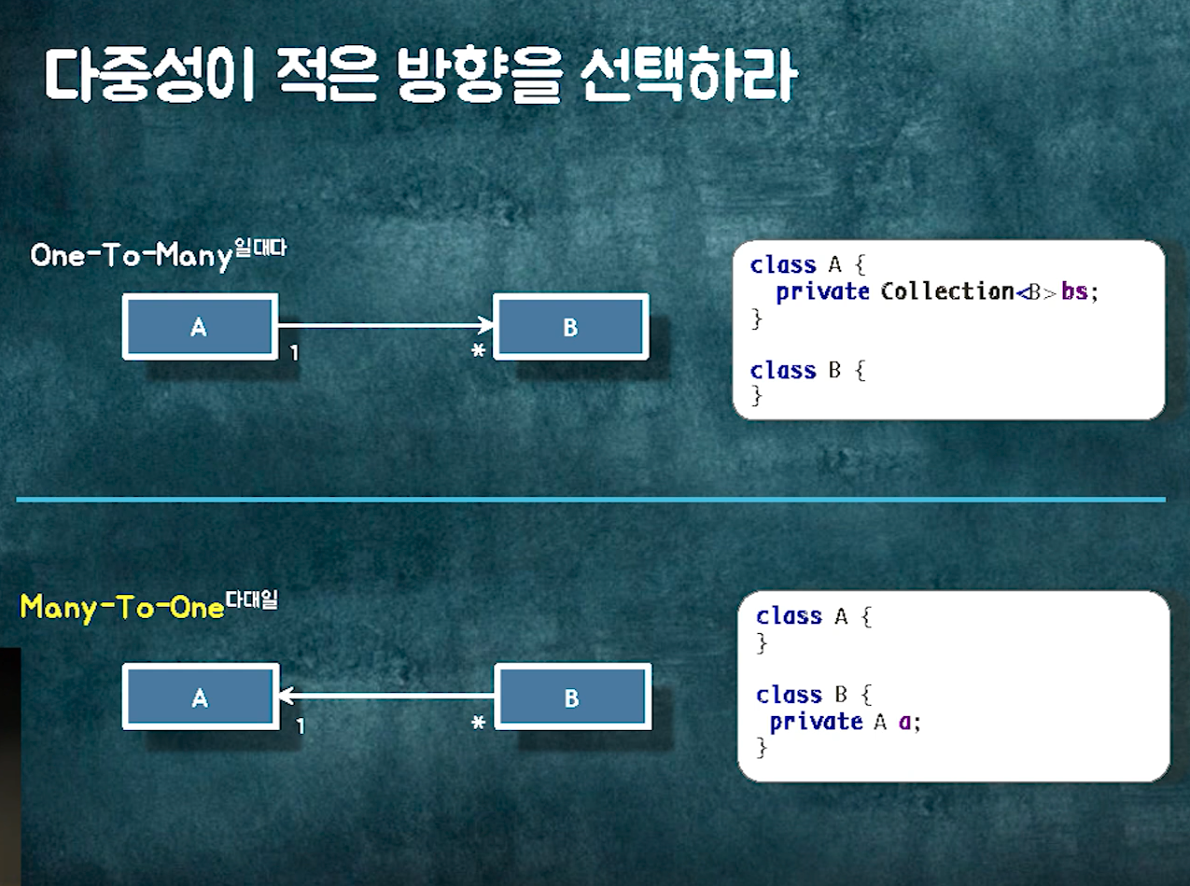 다중성이 적은 방향을 선택하라

One-To-Many일대다

A

1

*

B

class A {
  private Collection<B> bs;
}

class B {
}

Many-To-One다대일

A

1

*

B

class A {
}

class B {
 private A a;
}